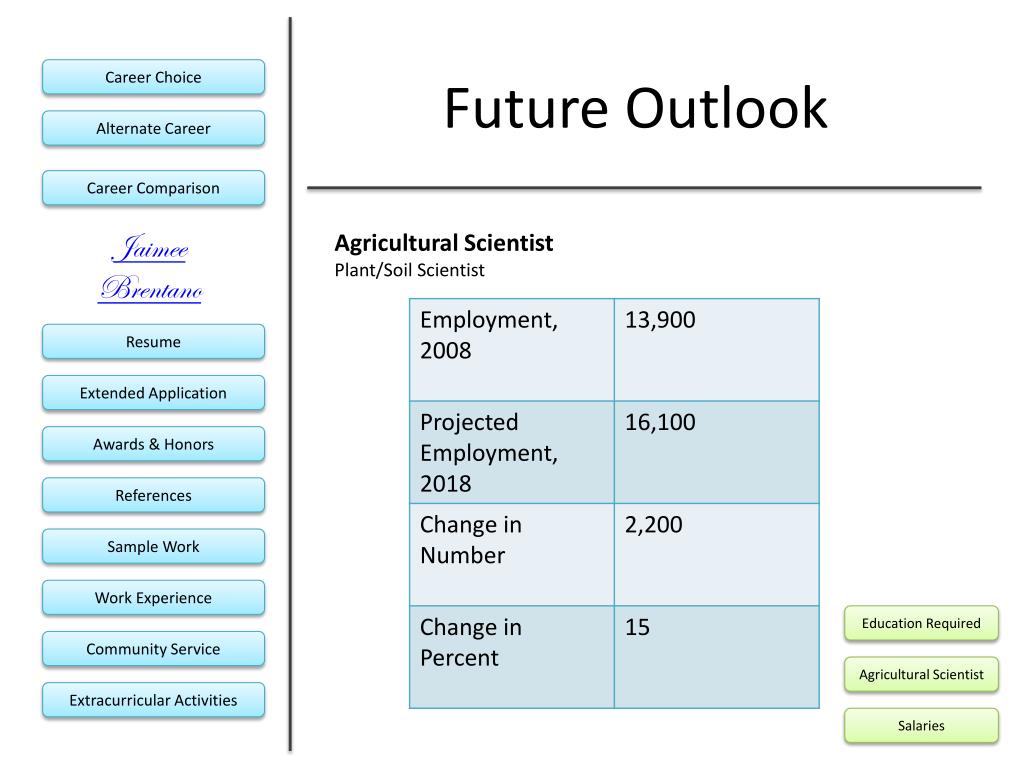 Career Choice

Alternate Career

Career Comparison

Jaimee Brentano

Resume

Extended Application

Awards & Honors

References

Sample Work

Work Experience

Community Service

Extracurricular Activities

Future Outlook

**Agricultural Scientist**
Plant/Soil Scientist

| Employment, 2008 | 13,900 |
|---|---|
| Projected Employment, 2018 | 16,100 |
| Change in Number | 2,200 |
| Change in Percent | 15 |

Education Required

Agricultural Scientist

Salaries